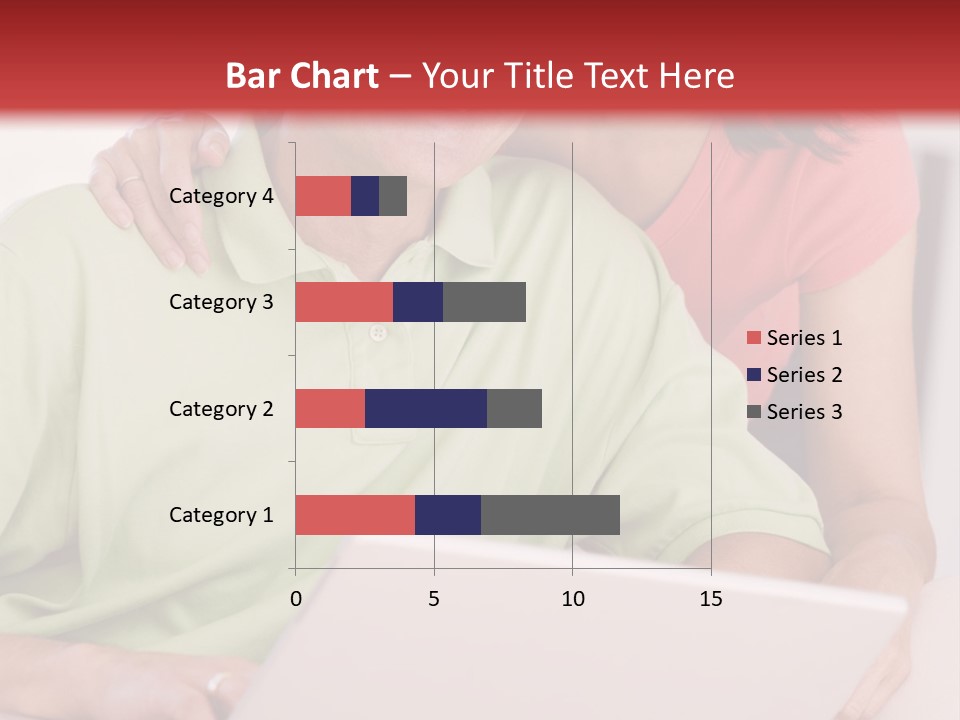 Bar Chart – Your Title Text Here

Category 4
Category 3
Category 2
Category 1

0
5
10
15

Series 1
Series 2
Series 3